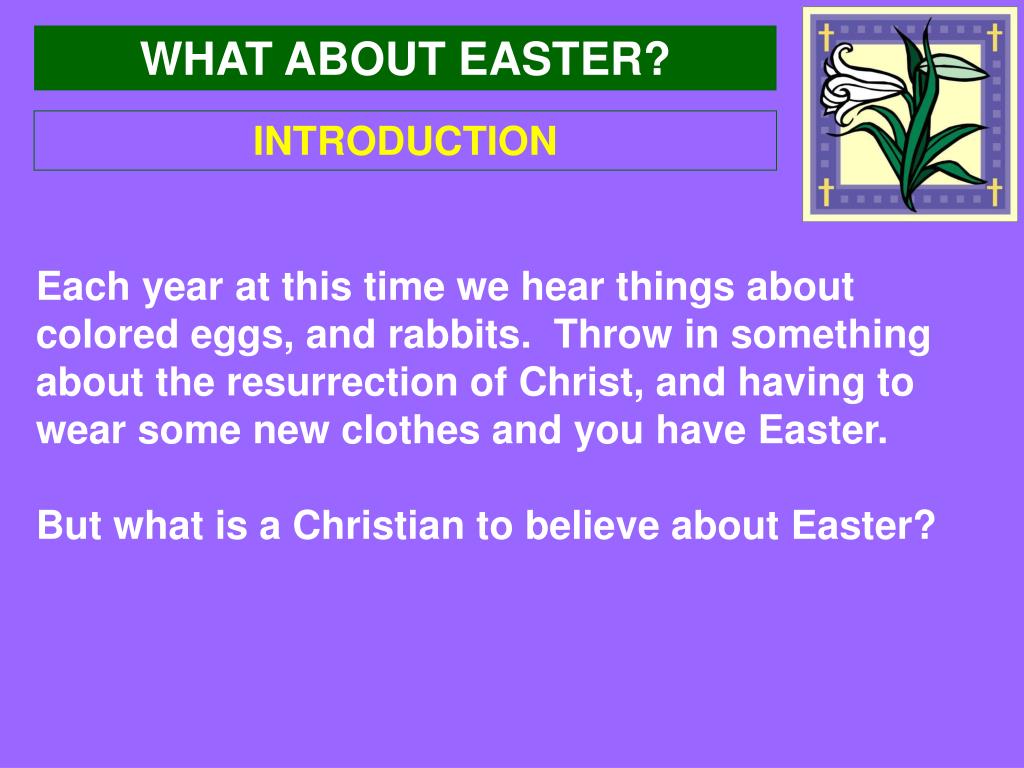 WHAT ABOUT EASTER?

INTRODUCTION

Each year at this time we hear things about colored eggs, and rabbits. Throw in something about the resurrection of Christ, and having to wear some new clothes and you have Easter.

But what is a Christian to believe about Easter?